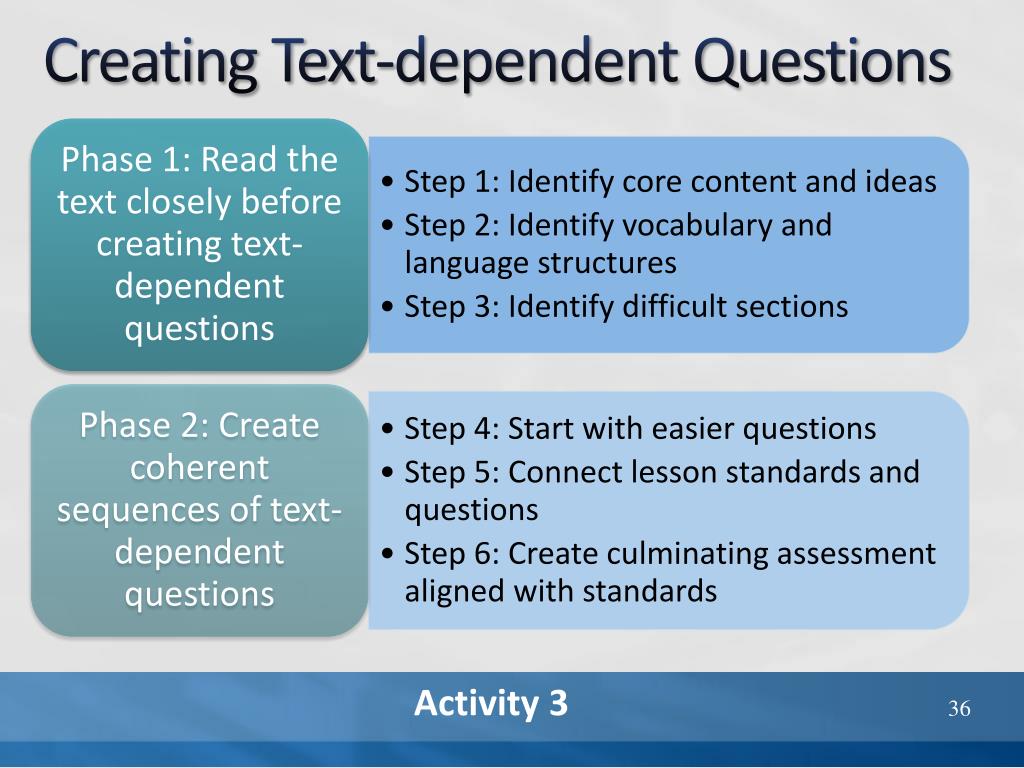 Creating Text-dependent Questions

Phase 1: Read the text closely before creating text-dependent questions

• Step 1: Identify core content and ideas
• Step 2: Identify vocabulary and language structures
• Step 3: Identify difficult sections

Phase 2: Create coherent sequences of text-dependent questions

• Step 4: Start with easier questions
• Step 5: Connect lesson standards and questions
• Step 6: Create culminating assessment aligned with standards

Activity 3

36